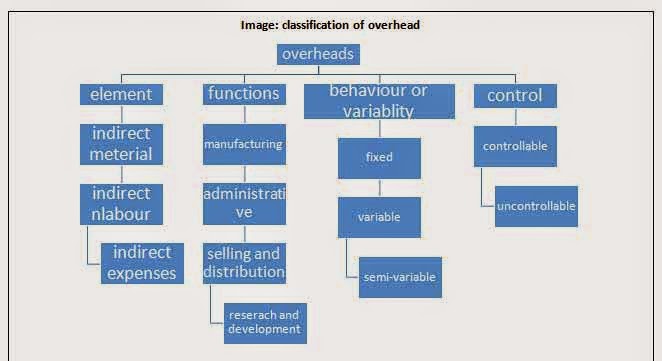 Image: classification of overhead

overheads

element

indirect meterial

indirect nlabour

indirect expenses

functions

manufacturing

administrative

selling and distribution

reserach and development

behaviour or variablity

fixed

variable

semi-variable

control

controllable

uncontrollable